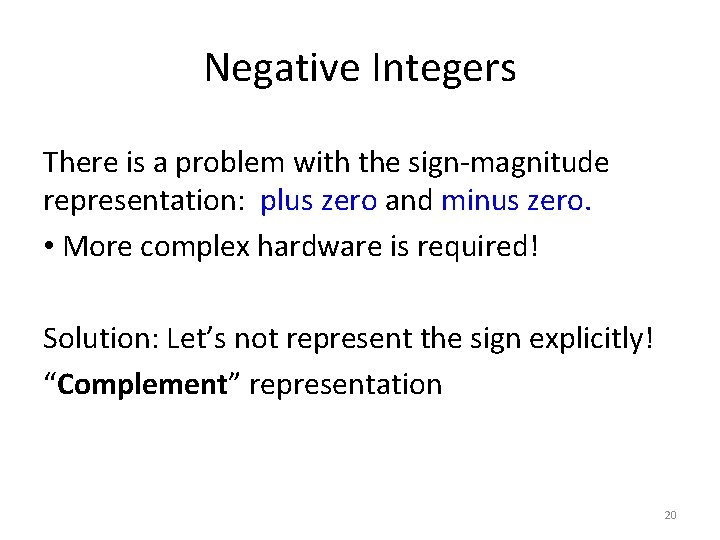 Negative Integers

There is a problem with the sign-magnitude representation: plus zero and minus zero.

• More complex hardware is required!

Solution: Let's not represent the sign explicitly!

"Complement" representation

20